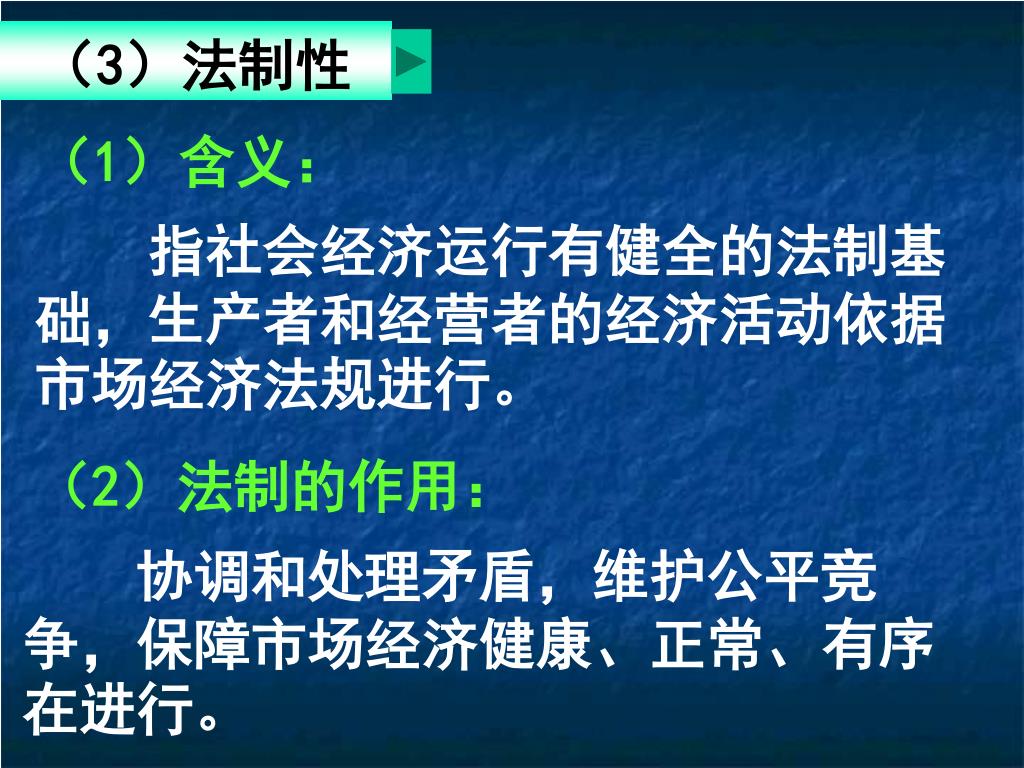 （3）法制性

（1）含义：

指社会经济运行有健全的法制基础，生产者和经营者的经济活动依据市场经济法规进行。

（2）法制的作用：

协调和处理矛盾，维护公平竞争，保障市场经济健康、正常、有序在进行。